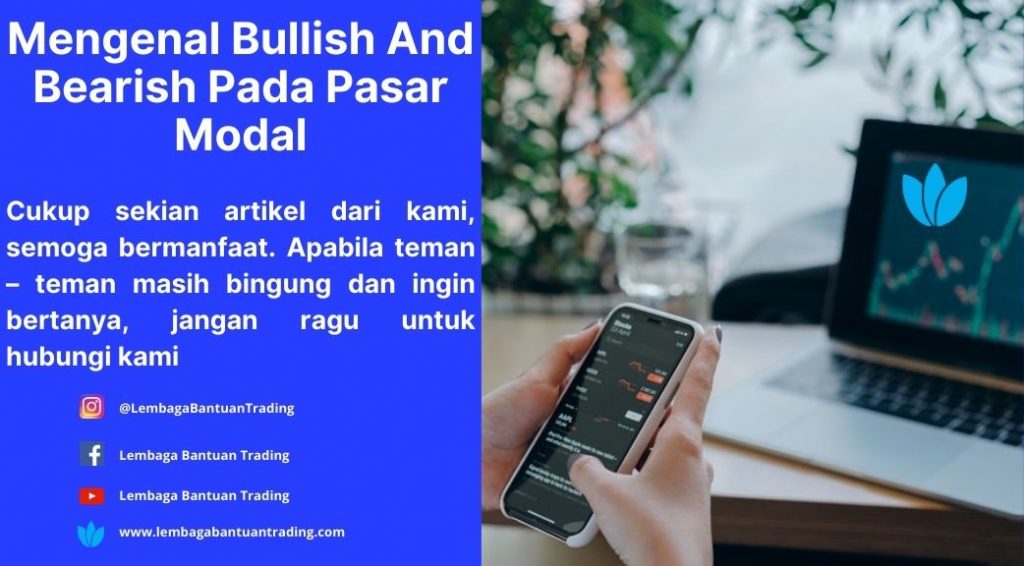 Mengenal Bullish And Bearish Pada Pasar Modal

Cukup sekian artikel dari kami, semoga bermanfaat. Apabila teman – teman masih bingung dan ingin bertanya, jangan ragu untuk hubungi kami

@LembagaBantuanTrading

Lembaga Bantuan Trading

Lembaga Bantuan Trading

www.lembagabantuantrading.com